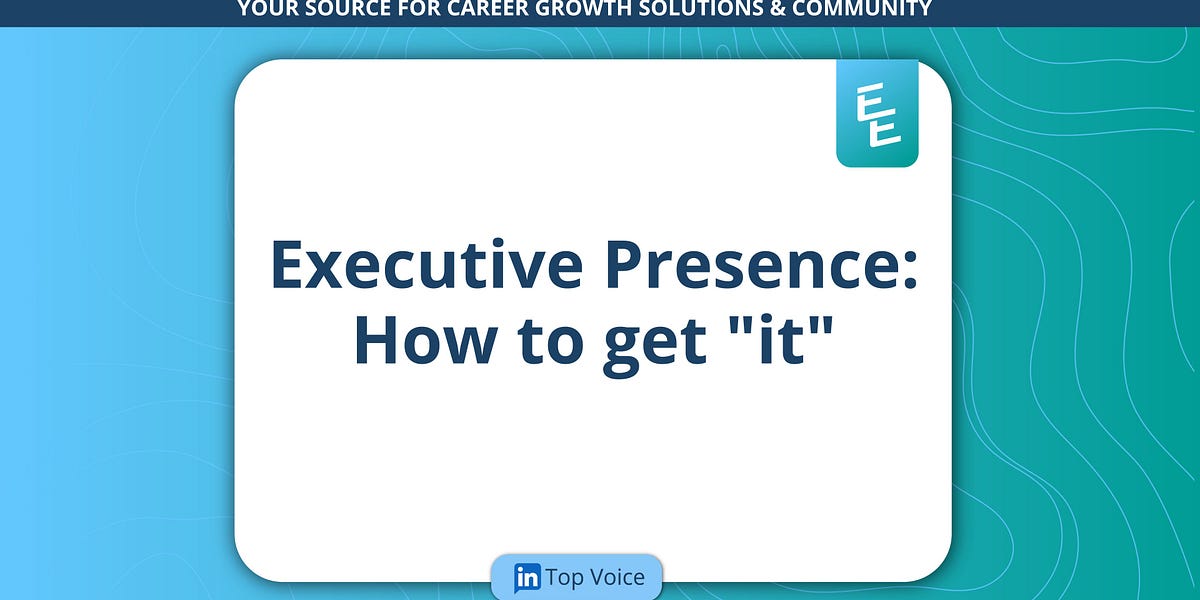 YOUR SOURCE FOR CAREER GROWTH SOLUTIONS & COMMUNITY

EE

Executive Presence: How to get "it"

in Top Voice